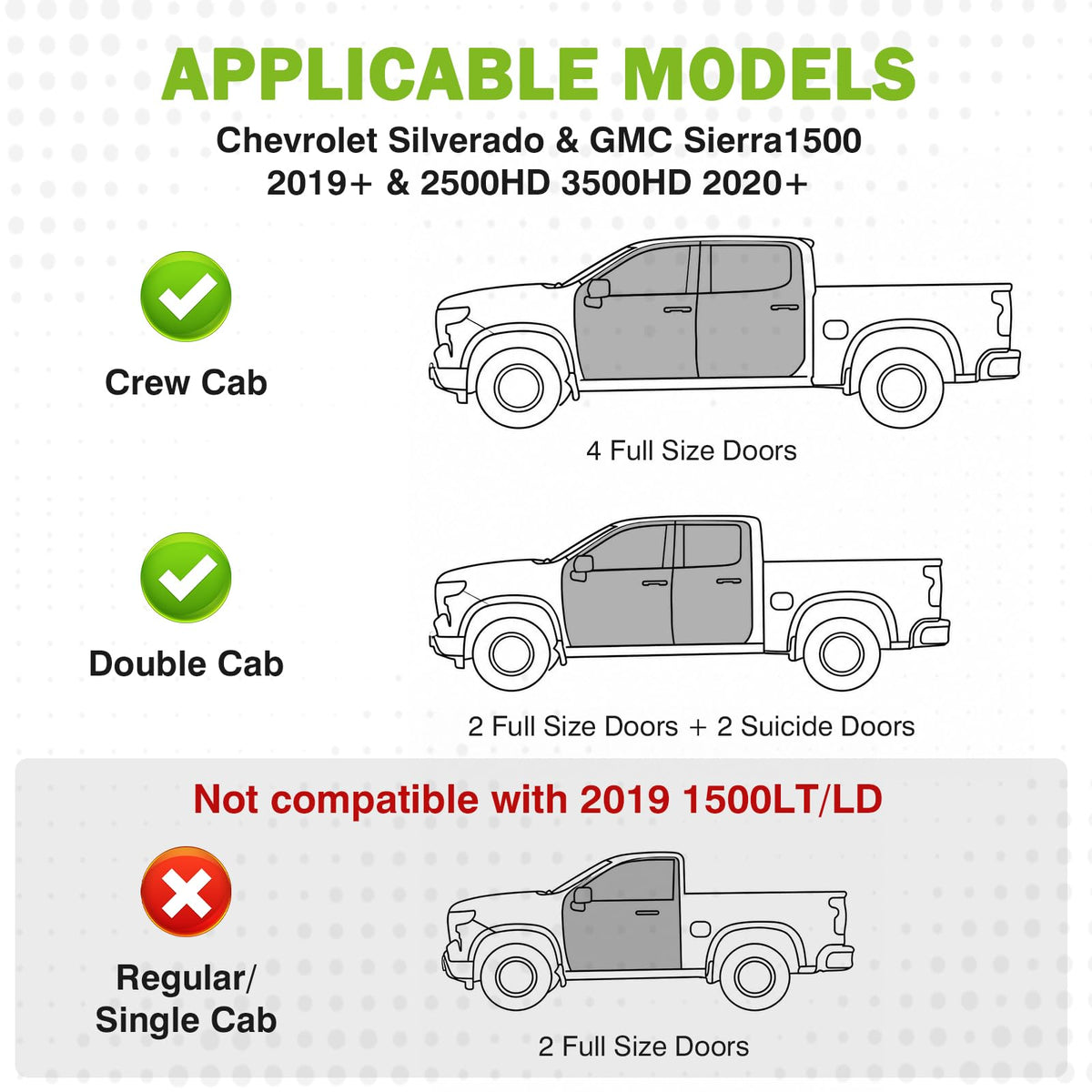 APPLICABLE MODELS

Chevrolet Silverado & GMC Sierra1500 2019+ & 2500HD 3500HD 2020+

Crew Cab

4 Full Size Doors

Double Cab

2 Full Size Doors + 2 Suicide Doors

Not compatible with 2019 1500LT/LD

Regular/ Single Cab

2 Full Size Doors